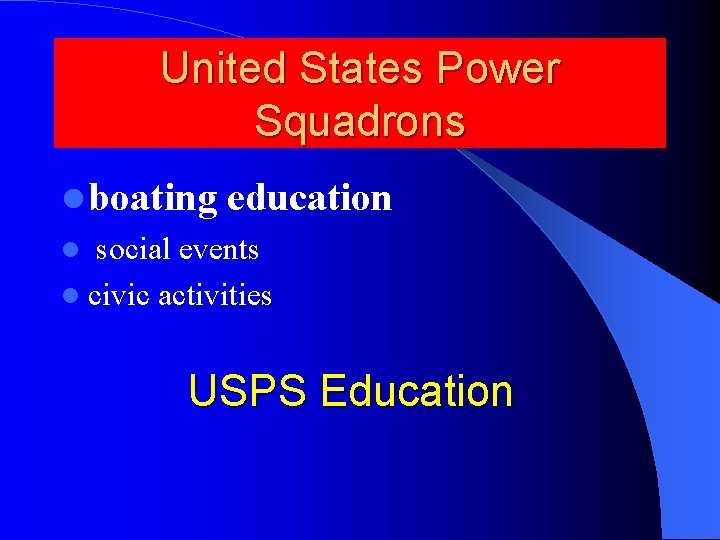 United States Power Squadrons

- boating education
- social events
- civic activities

USPS Education